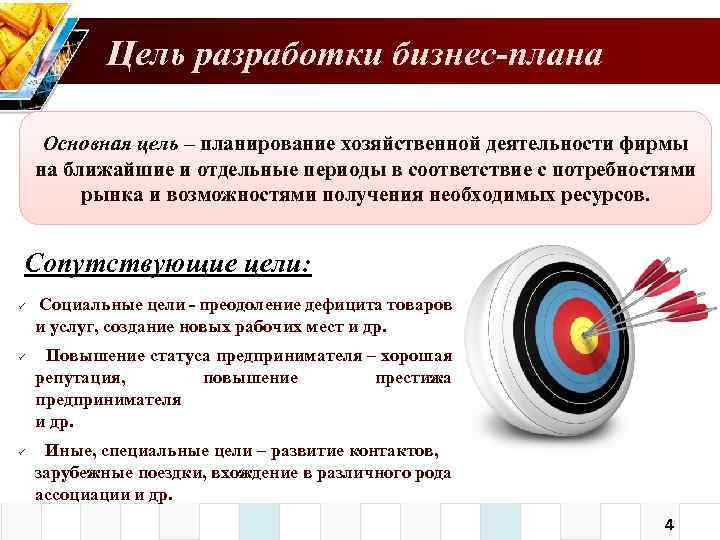 Цель разработки бизнес-плана

Основная цель – планирование хозяйственной деятельности фирмы на ближайшие и отдельные периоды в соответствие с потребностями рынка и возможностями получения необходимых ресурсов.

Сопутствующие цели:

✓ Социальные цели - преодоление дефицита товаров и услуг, создание новых рабочих мест и др.

✓ Повышение статуса предпринимателя – хорошая репутация, повышение престижа предпринимателя и др.

✓ Иные, специальные цели – развитие контактов, зарубежные поездки, вхождение в различного рода ассоциации и др.

4